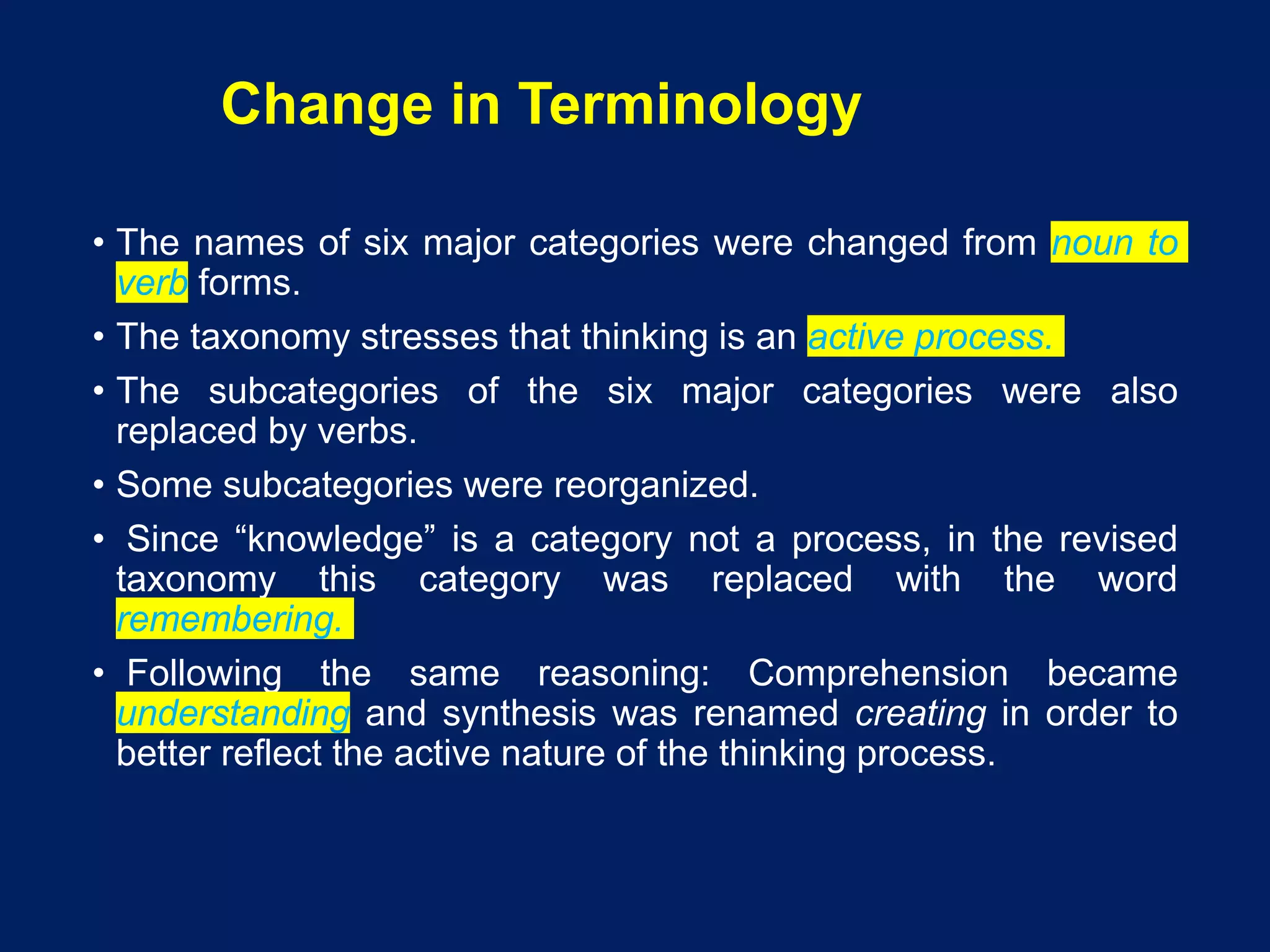 Change in Terminology

• The names of six major categories were changed from noun to verb forms.

• The taxonomy stresses that thinking is an active process.

• The subcategories of the six major categories were also replaced by verbs.

• Some subcategories were reorganized.

• Since “knowledge” is a category not a process, in the revised taxonomy this category was replaced with the word remembering.

• Following the same reasoning: Comprehension became understanding and synthesis was renamed creating in order to better reflect the active nature of the thinking process.